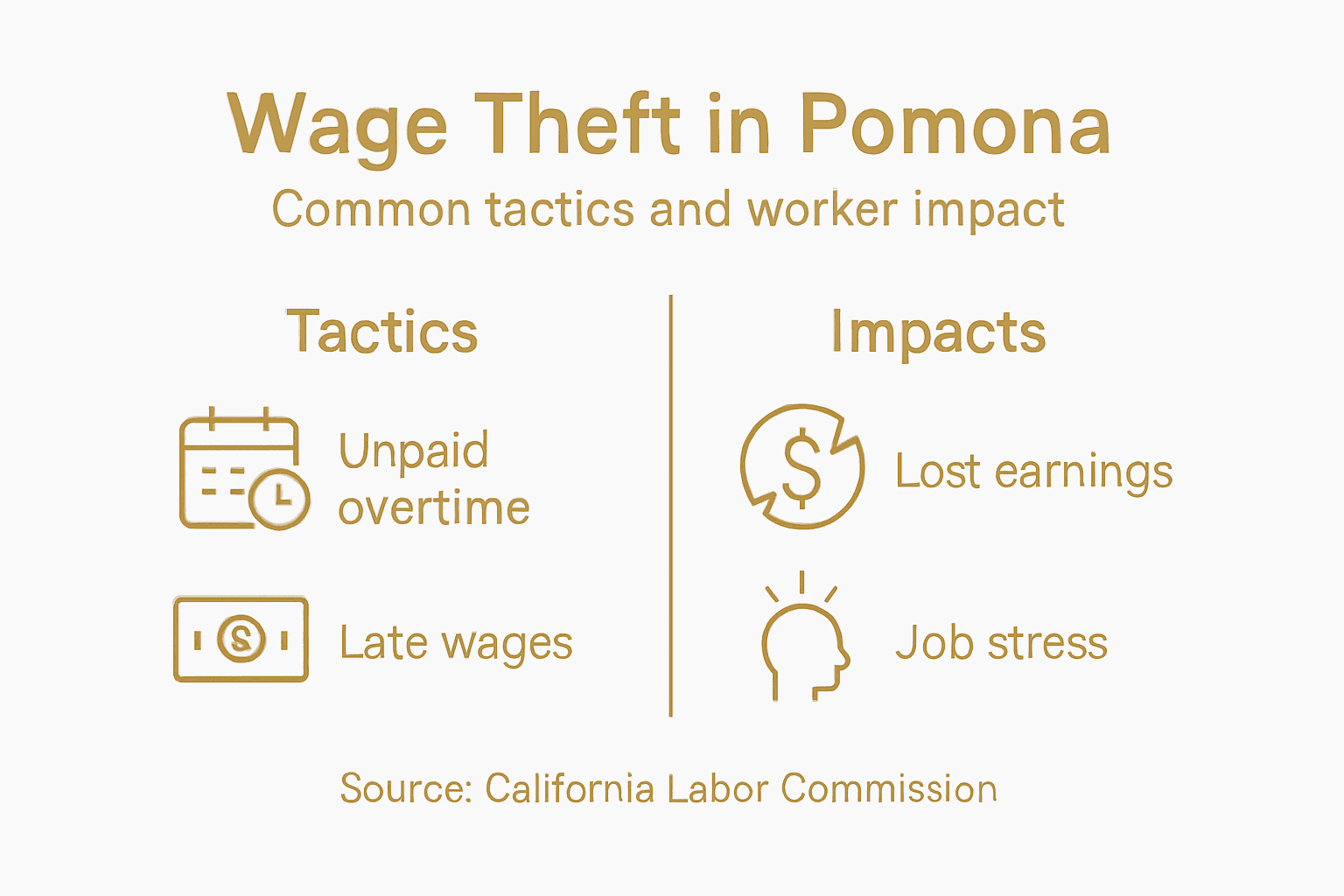 Wage Theft in Pomona

Common tactics and worker impact

Tactics

Unpaid overtime

Late wages

Impacts

Lost earnings

Job stress

Source: California Labor Commission